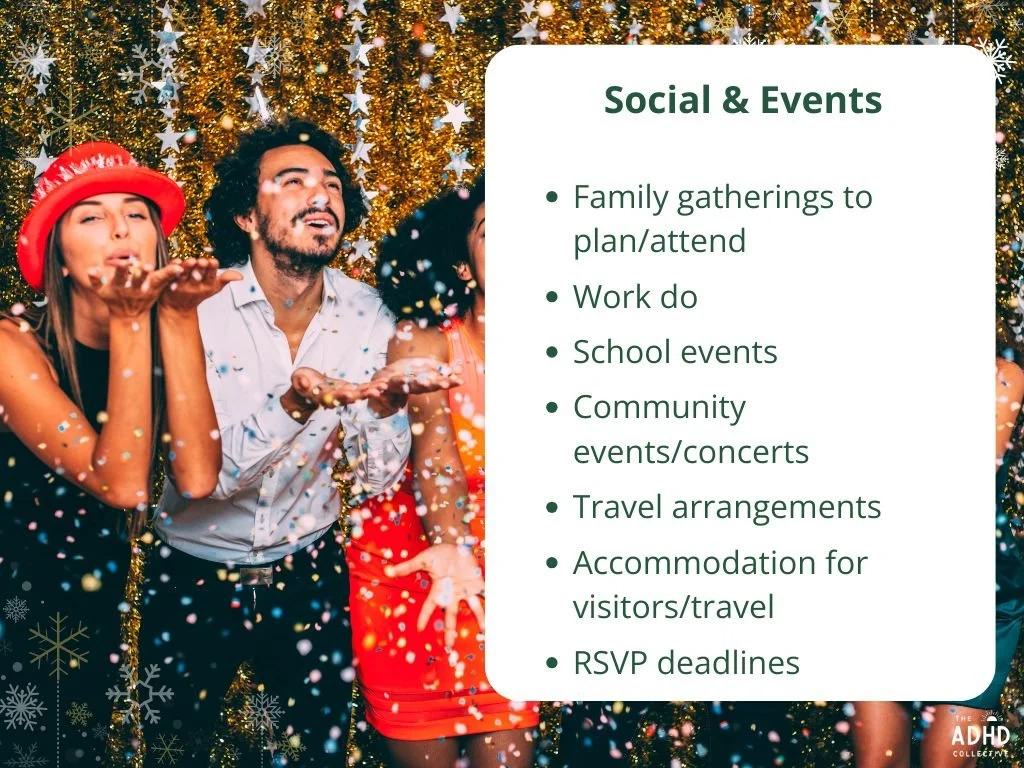 Social & Events

- Family gatherings to plan/attend
- Work do
- School events
- Community events/concerts
- Travel arrangements
- Accommodation for visitors/travel
- RSVP deadlines

THE ADHD COLLECTIVE